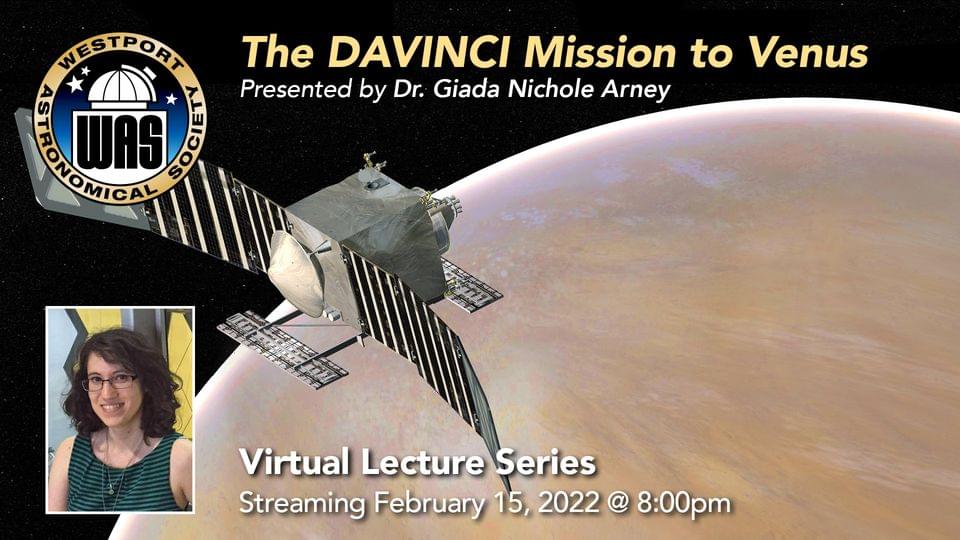 WESTPORT ASTRONOMICAL SOCIETY
WAS

The DAVINCI Mission to Venus
Presented by Dr. Giada Nichole Arney

Virtual Lecture Series
Streaming February 15, 2022 @ 8:00pm